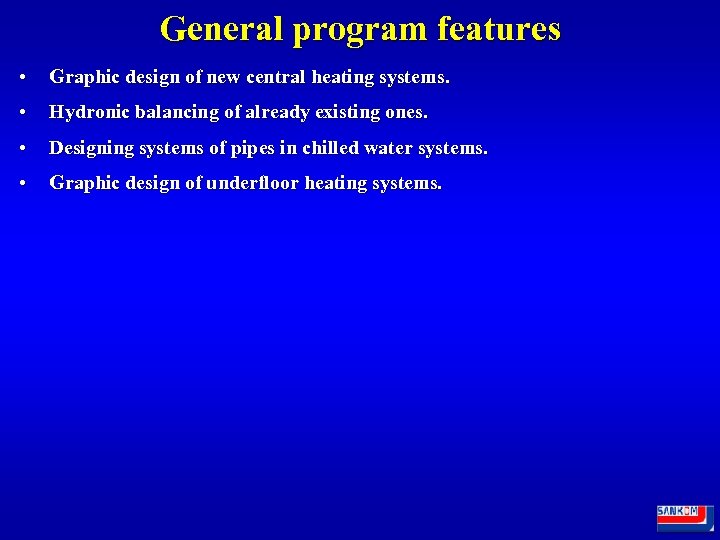 General program features

• Graphic design of new central heating systems.

• Hydronic balancing of already existing ones.

• Designing systems of pipes in chilled water systems.

• Graphic design of underfloor heating systems.

SANKOM